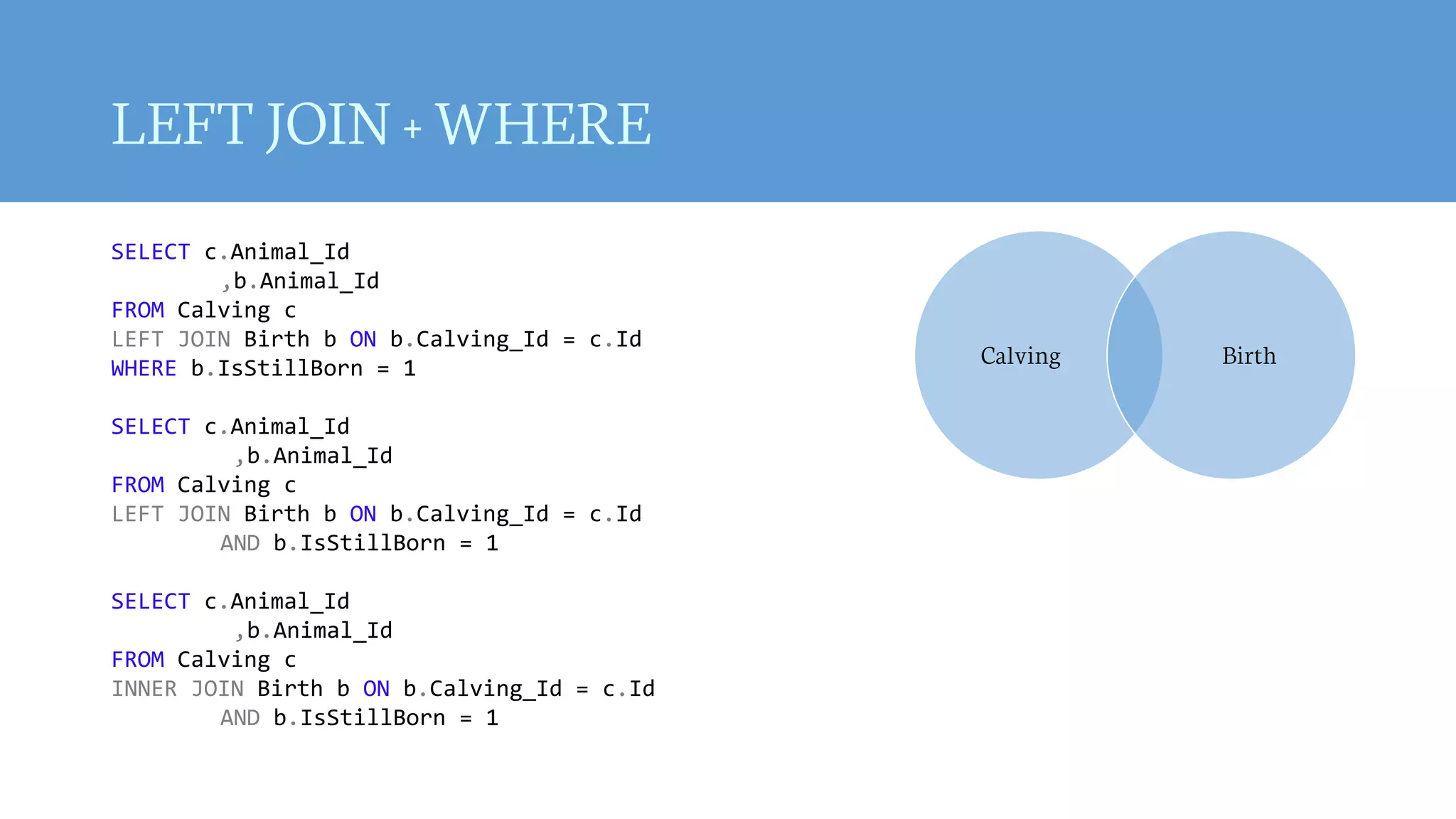 LEFT JOIN + WHERE

SELECT c.Animal_Id
,b.Animal_Id
FROM Calving c
LEFT JOIN Birth b ON b.Calving_Id = c.Id
WHERE b.IsStillBorn = 1

SELECT c.Animal_Id
,b.Animal_Id
FROM Calving c
LEFT JOIN Birth b ON b.Calving_Id = c.Id
AND b.IsStillBorn = 1

SELECT c.Animal_Id
,b.Animal_Id
FROM Calving c
INNER JOIN Birth b ON b.Calving_Id = c.Id
AND b.IsStillBorn = 1

Calving

Birth